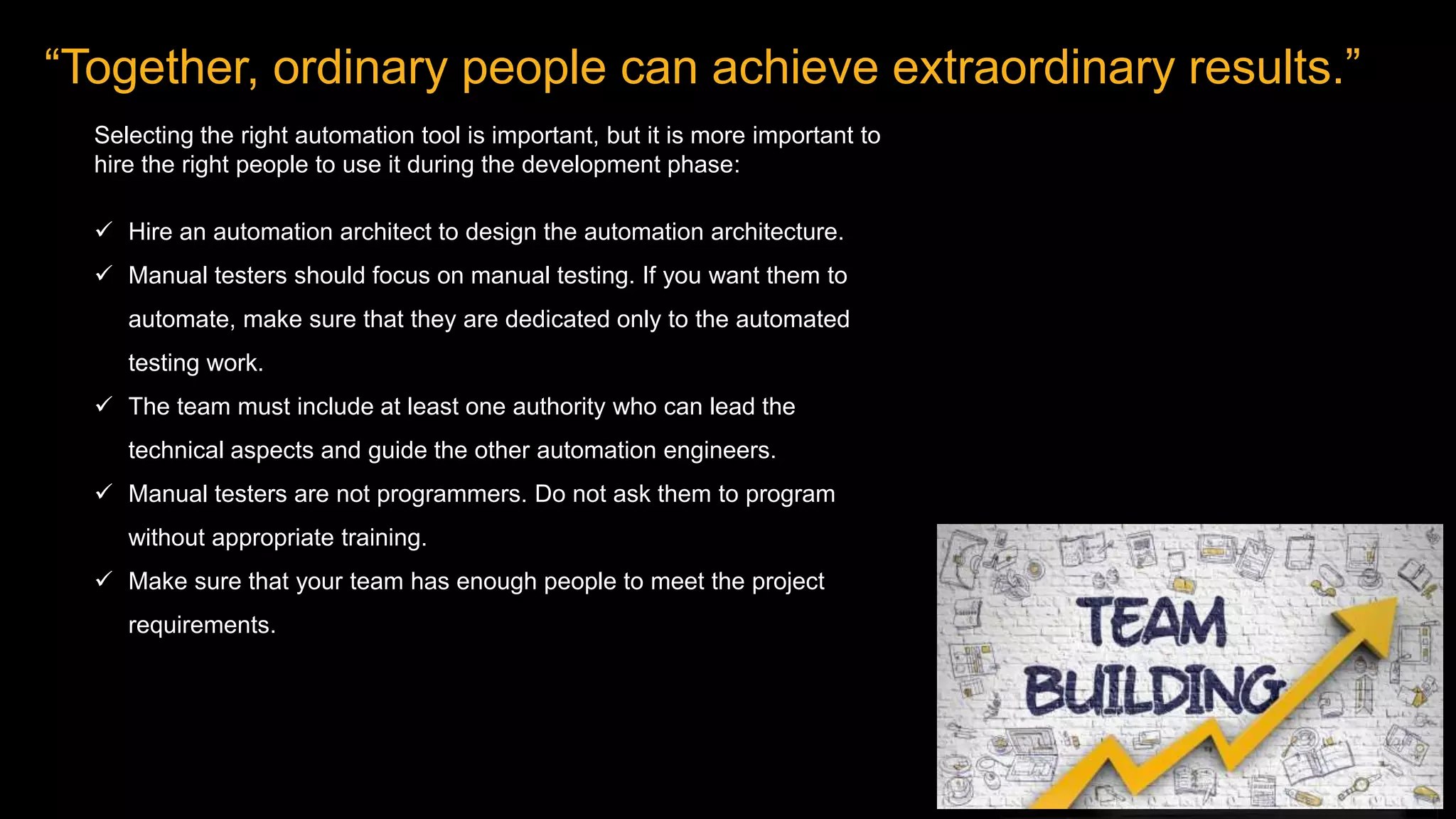 “Together, ordinary people can achieve extraordinary results.”

Selecting the right automation tool is important, but it is more important to hire the right people to use it during the development phase:

✓ Hire an automation architect to design the automation architecture.
✓ Manual testers should focus on manual testing. If you want them to automate, make sure that they are dedicated only to the automated testing work.
✓ The team must include at least one authority who can lead the technical aspects and guide the other automation engineers.
✓ Manual testers are not programmers. Do not ask them to program without appropriate training.
✓ Make sure that your team has enough people to meet the project requirements.

TEAM BUILDING